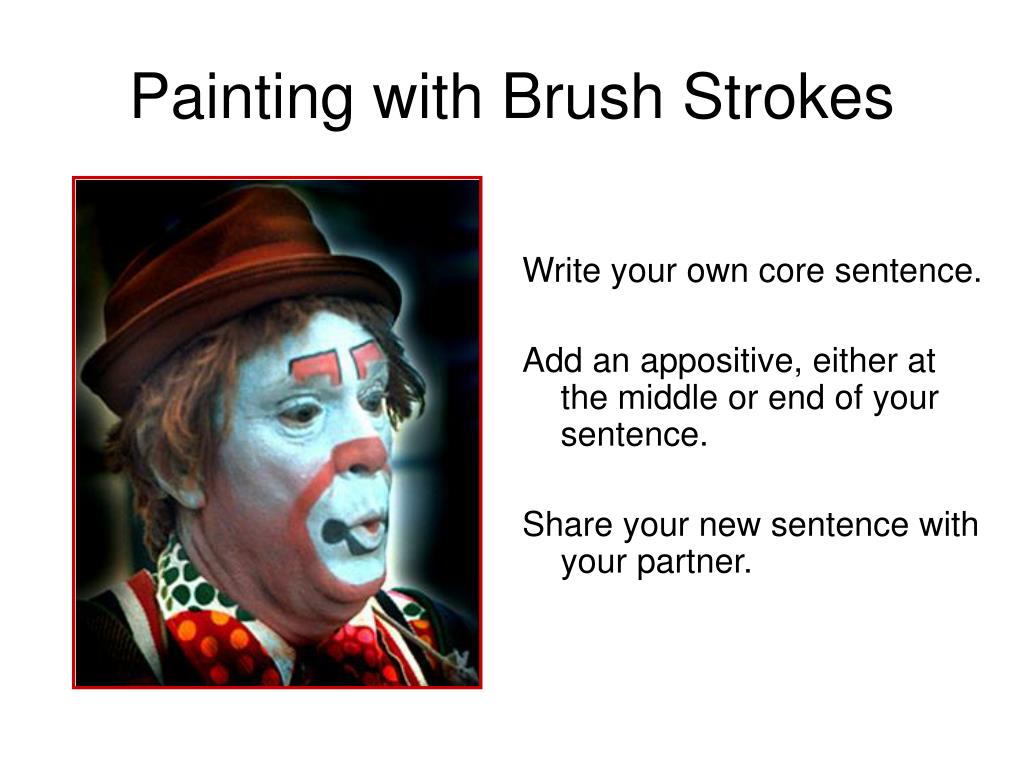 Painting with Brush Strokes

Write your own core sentence.

Add an appositive, either at the middle or end of your sentence.

Share your new sentence with your partner.